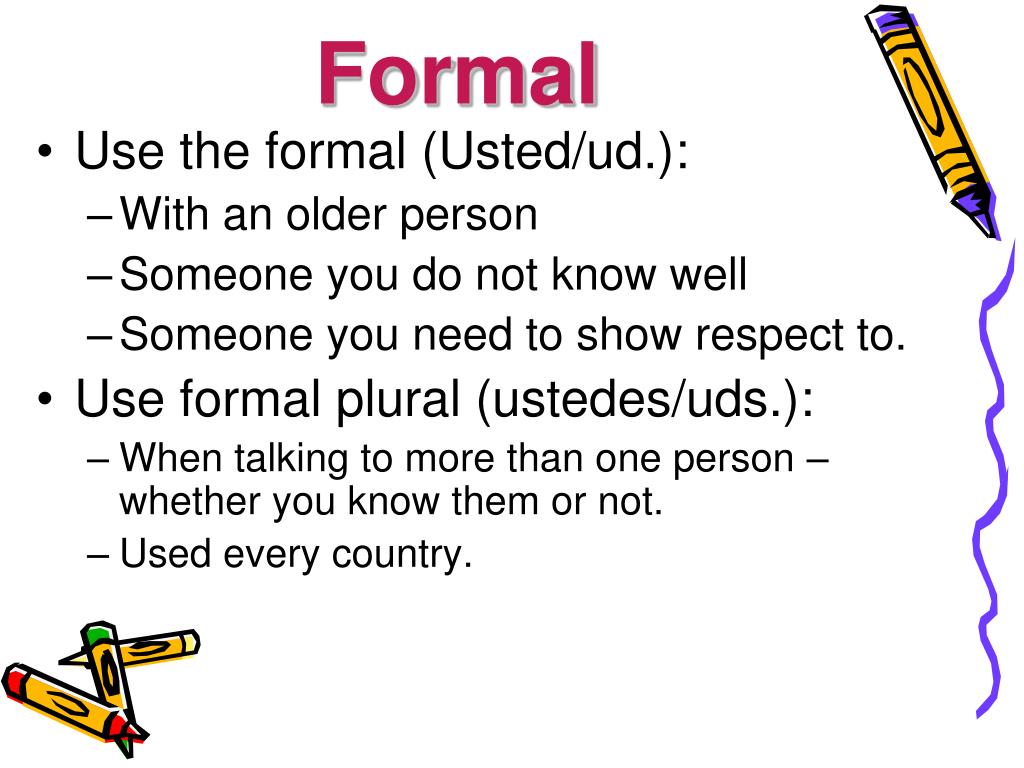 Formal

• Use the formal (Usted/ud.):
  – With an older person
  – Someone you do not know well
  – Someone you need to show respect to.
• Use formal plural (ustedes/uds.):
  – When talking to more than one person – whether you know them or not.
  – Used every country.